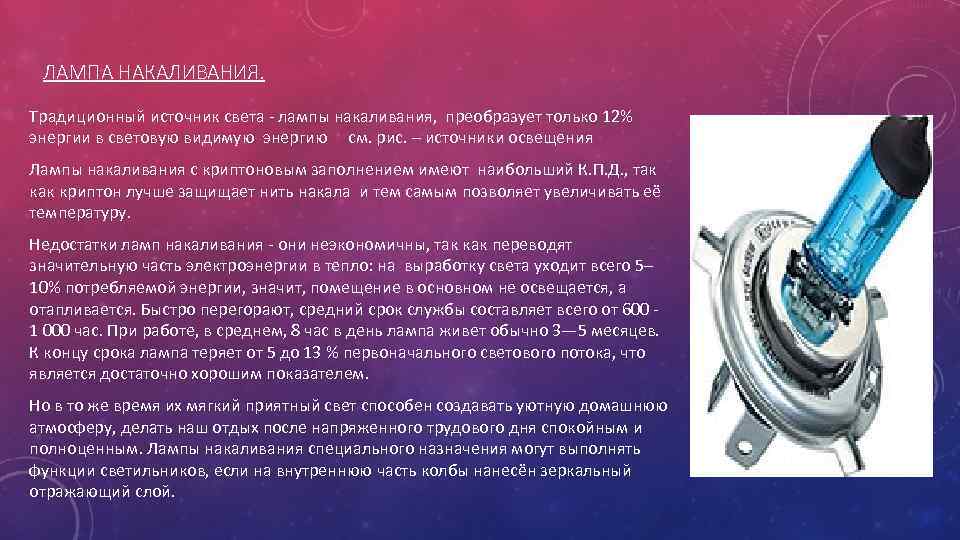 ЛАМПА НАКАЛИВАНИЯ.

Традиционный источник света - лампы накаливания, преобразует только 12% энергии в световую видимую энергию см. рис. – источники освещения

Лампы накаливания с криптоновым заполнением имеют наибольший К.П.Д., так как криптон лучше защищает нить накала и тем самым позволяет увеличивать её температуру.

Недостатки ламп накаливания - они неэкономичны, так как переводят значительную часть электроэнергии в тепло: на выработку света уходит всего 5–10% потребляемой энергии, значит, помещение в основном не освещается, а отапливается. Быстро перегорают, средний срок службы составляет всего от 600 - 1 000 час. При работе, в среднем, 8 час в день лампа живет обычно 3—5 месяцев. К концу срока лампа теряет от 5 до 13 % первоначального светового потока, что является достаточно хорошим показателем.

Но в то же время их мягкий приятный свет способен создавать уютную домашнюю атмосферу, делать наш отдых после напряженного трудового дня спокойным и полноценным. Лампы накаливания специального назначения могут выполнять функции светильников, если на внутреннюю часть колбы нанесён зеркальный отражающий слой.